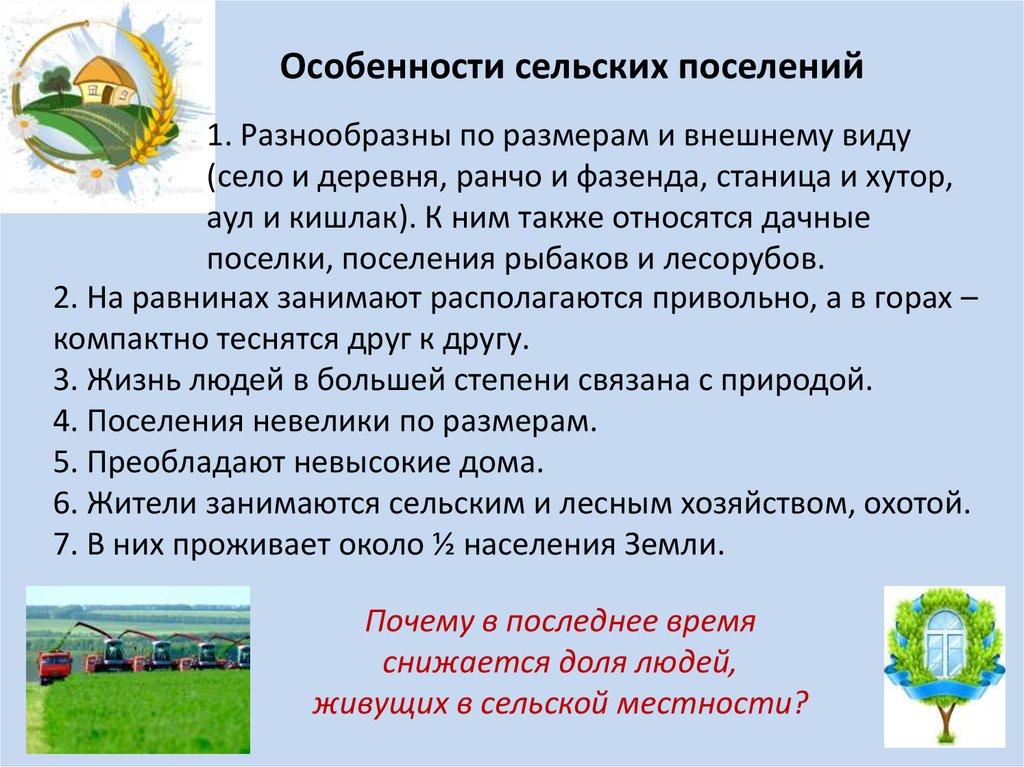 Особенности сельских поселений

1. Разнообразны по размерам и внешнему виду (село и деревня, ранчо и фазенда, станица и хутор, аул и кишлак). К ним также относятся дачные поселки, поселения рыбаков и лесорубов.
2. На равнинах занимают располагаются привольно, а в горах – компактно теснятся друг к другу.
3. Жизнь людей в большей степени связана с природой.
4. Поселения невелики по размерам.
5. Преобладают невысокие дома.
6. Жители занимаются сельским и лесным хозяйством, охотой.
7. В них проживает около ½ населения Земли.

Почему в последнее время снижается доля людей, живущих в сельской местности?